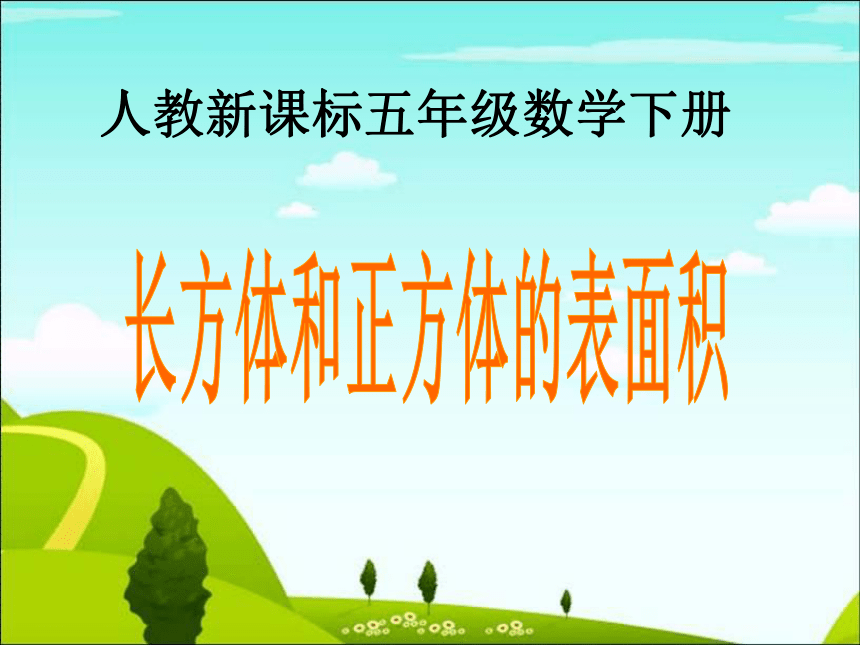 人教新课标五年级数学下册

长方体和正方体的表面积